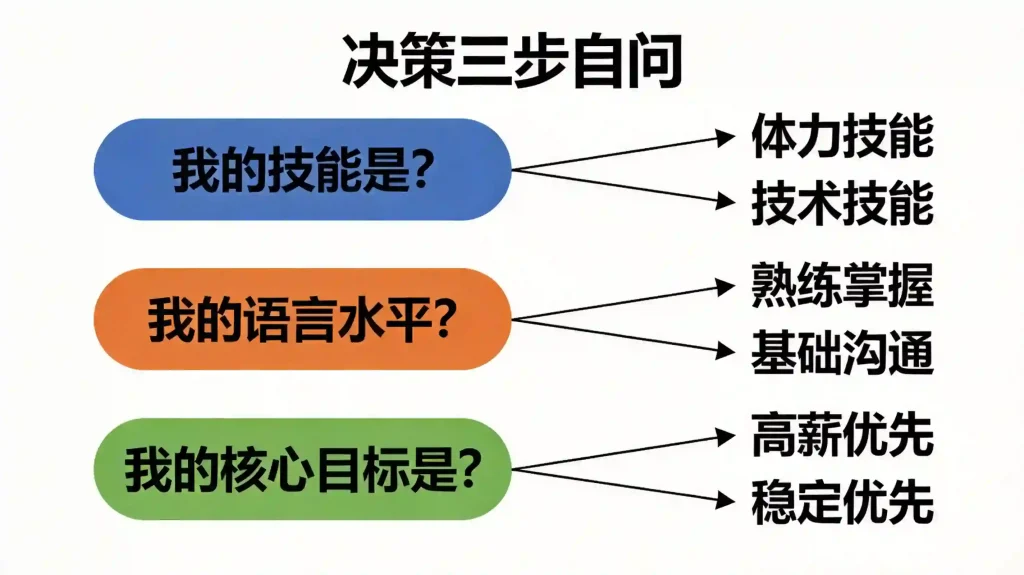 决策三步自问

我的技能是?

体力技能

技术技能

我的语言水平?

熟练掌握

基础沟通

我的核心目标是?

高薪优先

稳定优先